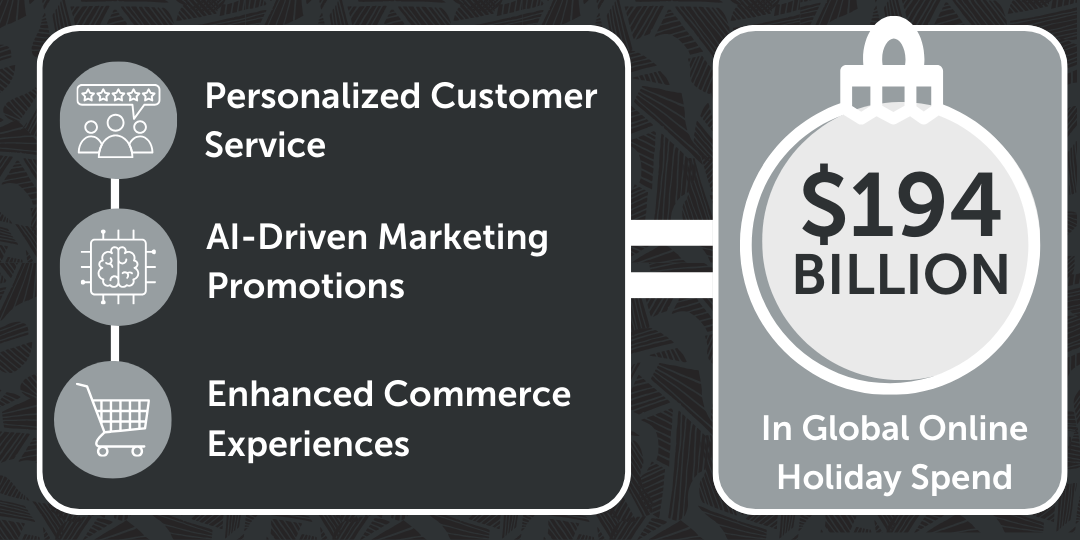 Personalized Customer Service

AI-Driven Marketing Promotions

Enhanced Commerce Experiences

$194 BILLION

In Global Online Holiday Spend